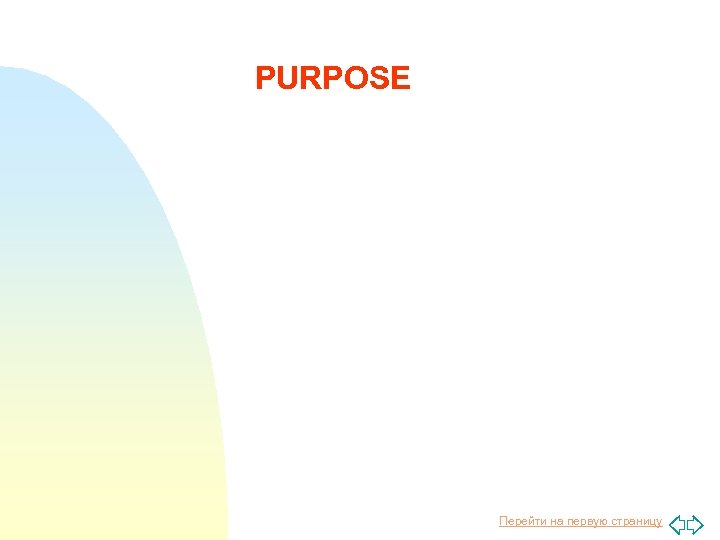 PURPOSE

Перейти на первую страницу